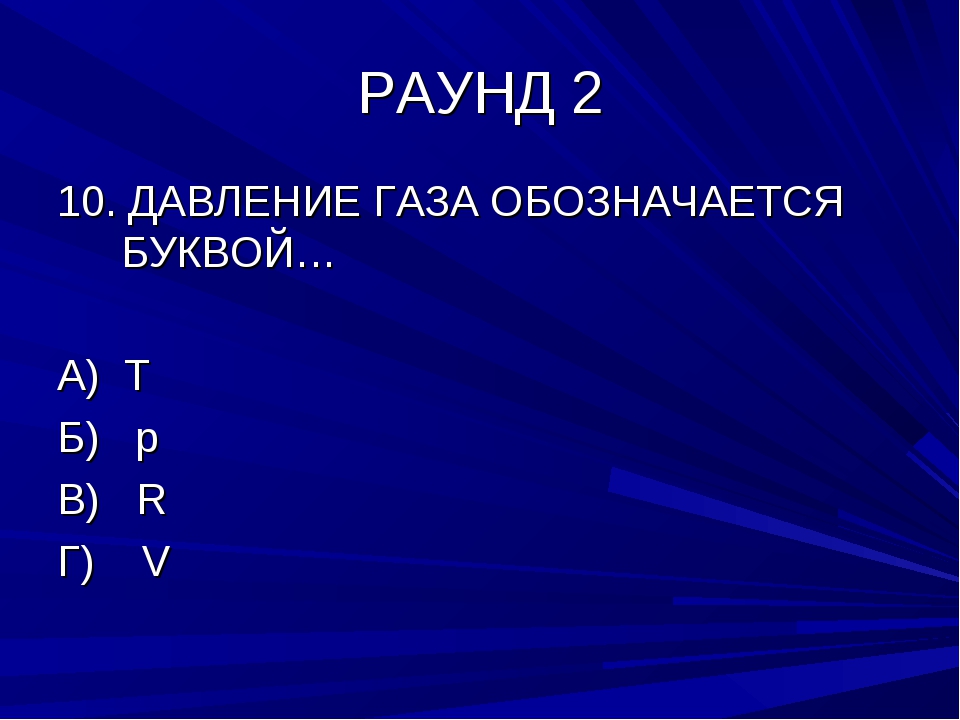 РАУНД 2

10. ДАВЛЕНИЕ ГАЗА ОБОЗНАЧАЕТСЯ БУКВОЙ…

А) T
Б) p
В) R
Г) V